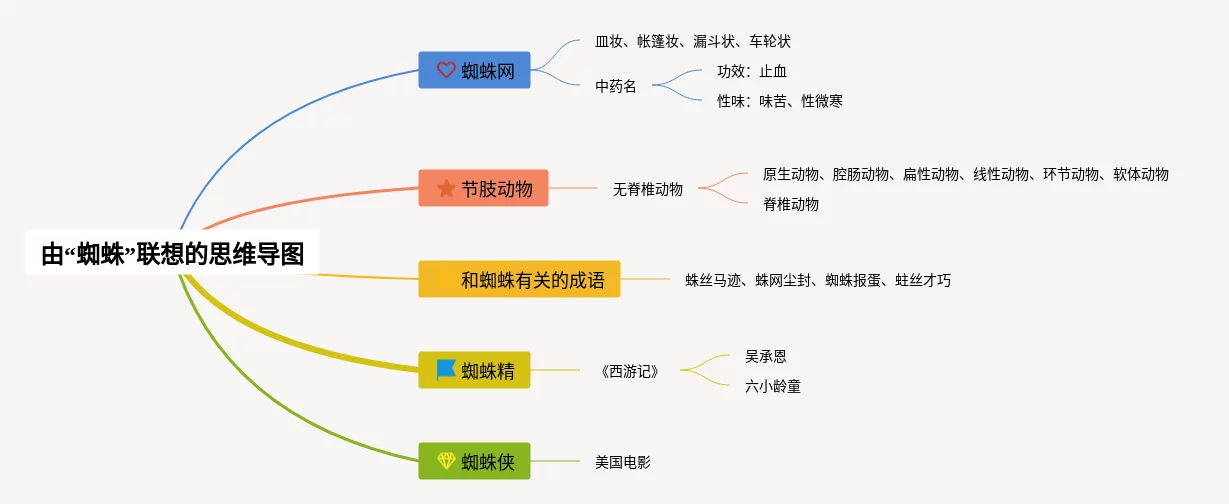 由“蜘蛛”联想的思维导图

蜘蛛网
皿妆、帐篷妆、漏斗状、车轮状
中药名
功效：止血
性味：味苦、性微寒

节肢动物
无脊椎动物
原生动物、腔肠动物、扁性动物、线性动物、环节动物、软体动物
脊椎动物

和蜘蛛有关的成语
蛛丝马迹、蛛网尘封、蜘蛛报蛋、蛀丝才巧

蜘蛛精
《西游记》
吴承恩
六小龄童

蜘蛛侠
美国电影